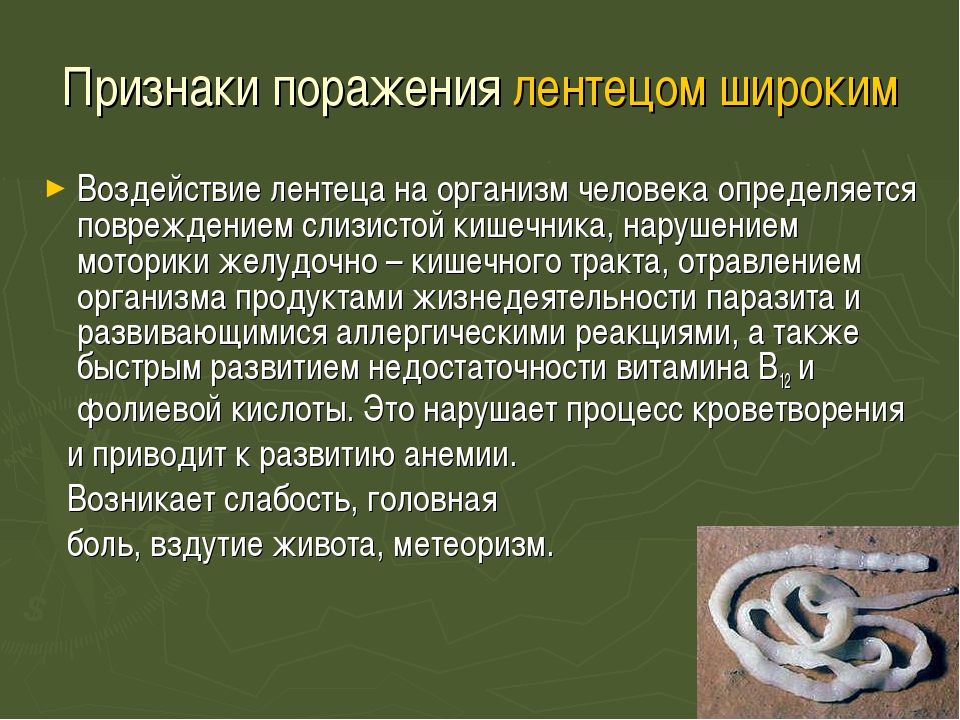 Признаки поражения лентецом широким

► Воздействие лентеца на организм человека определяется повреждением слизистой кишечника, нарушением моторики желудочно – кишечного тракта, отравлением организма продуктами жизнедеятельности паразита и развивающимися аллергическими реакциями, а также быстрым развитием недостаточности витамина $B_{12}$ и фолиевой кислоты. Это нарушает процесс кроветворения и приводит к развитию анемии.

Возникает слабость, головная боль, вздутие живота, метеоризм.